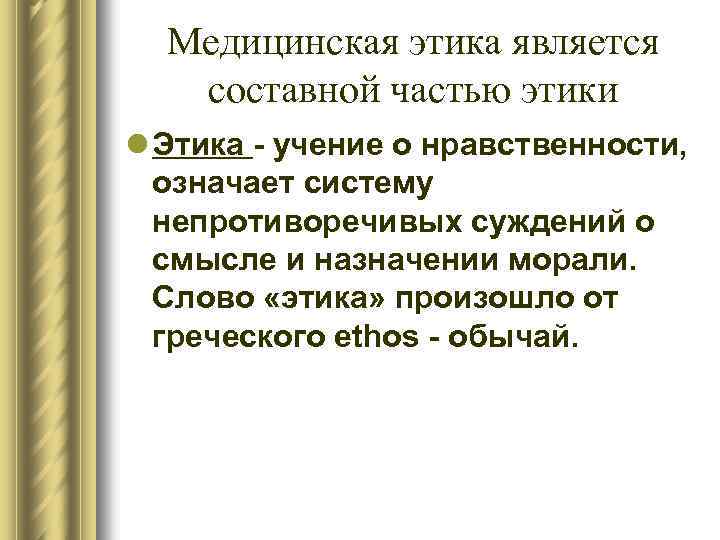 Медицинская этика является составной частью этики

Этика - учение о нравственности, означает систему непротиворечивых суждений о смысле и назначении морали. Слово «этика» произошло от греческого ethos - обычай.